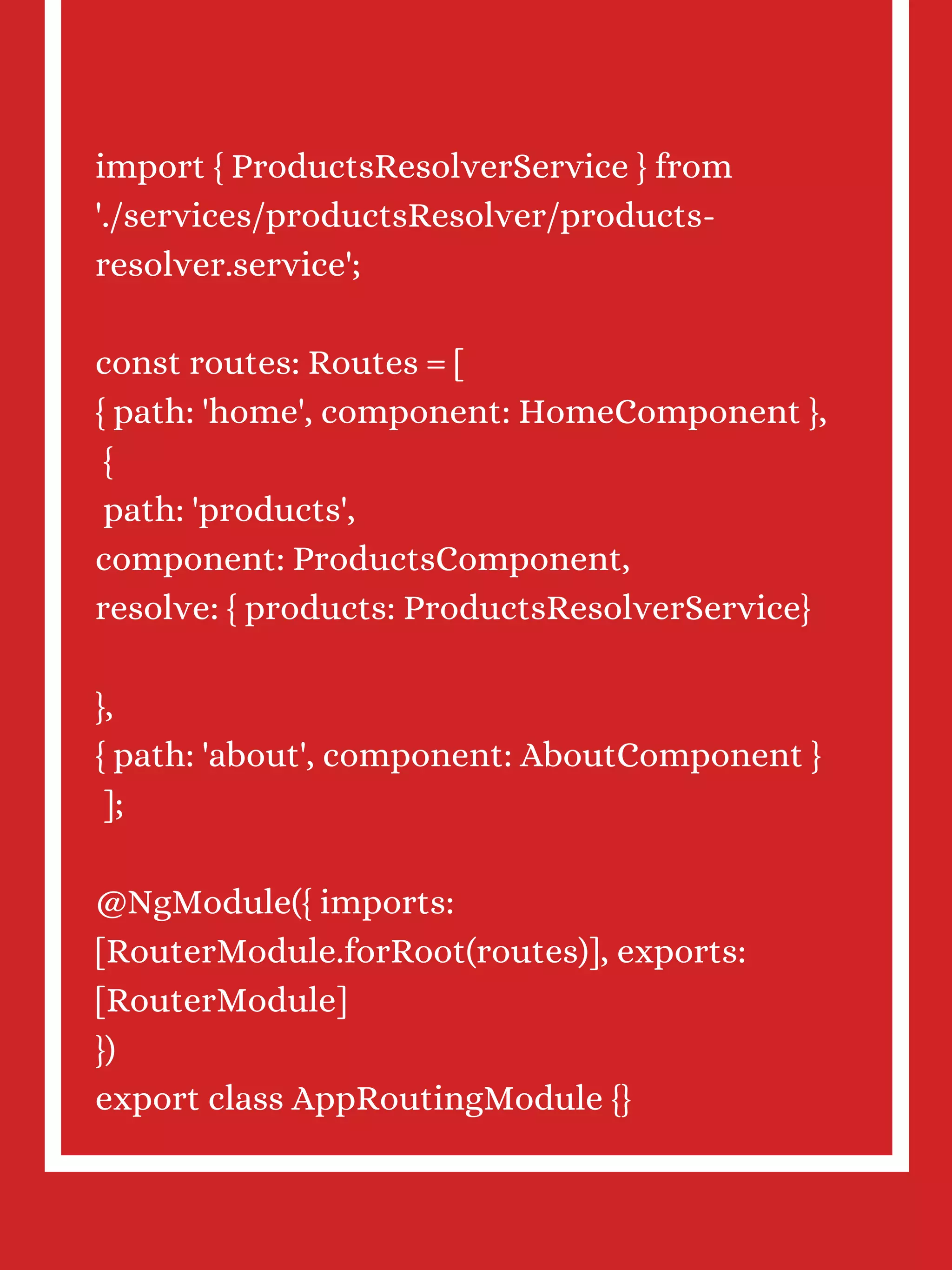 import { ProductsResolverService } from './services/productsResolver/products-resolver.service';

const routes: Routes = [
{ path: 'home', component: HomeComponent },
{
path: 'products',
component: ProductsComponent,
resolve: { products: ProductsResolverService}

},
{ path: 'about', component: AboutComponent }
];

@NgModule({ imports:
[RouterModule.forRoot(routes)], exports:
[RouterModule]
})
export class AppRoutingModule {}